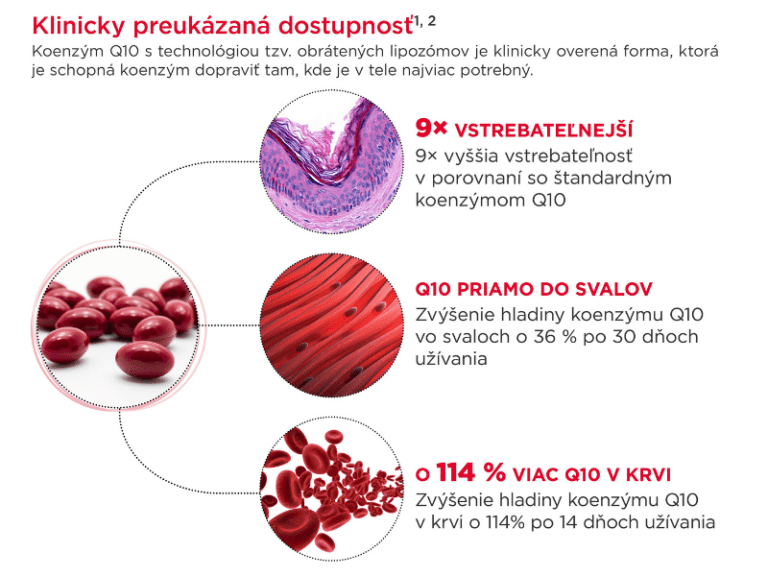 Klinicky preukázaná dostupnosť$^{1, 2}$
Koenzým Q10 s technológiou tzv. obrátených lipozómov je klinicky overená forma, ktorá je schopná koenzým dopraviť tam, kde je v tele najviac potrebný.

9× VSTREBATEĽNEJŠÍ
9× vyššia vstrebateľnosť v porovnaní so štandardným koenzýmom Q10

Q10 PRIAMO DO SVALOV
Zvýšenie hladiny koenzýmu Q10 vo svaloch o 36 % po 30 dňoch užívania

O 114 % VIAC Q10 V KRVI
Zvýšenie hladiny koenzýmu Q10 v krvi o 114% po 14 dňoch užívania